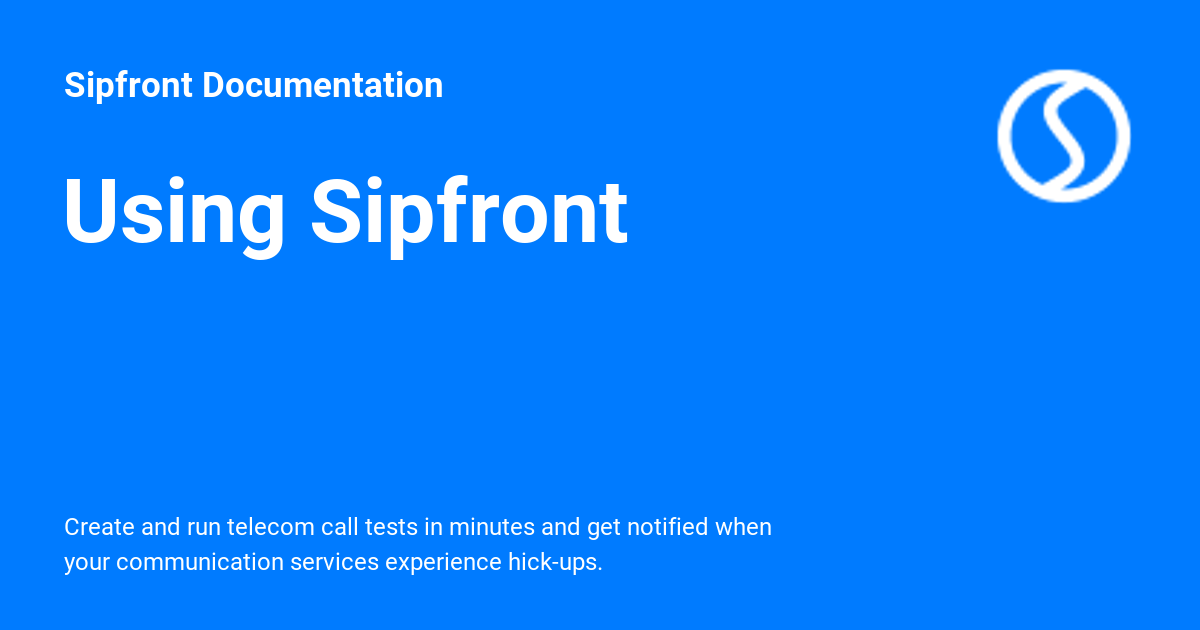 Sipfront Documentation

Using Sipfront

Create and run telecom call tests in minutes and get notified when your communication services experience hick-ups.